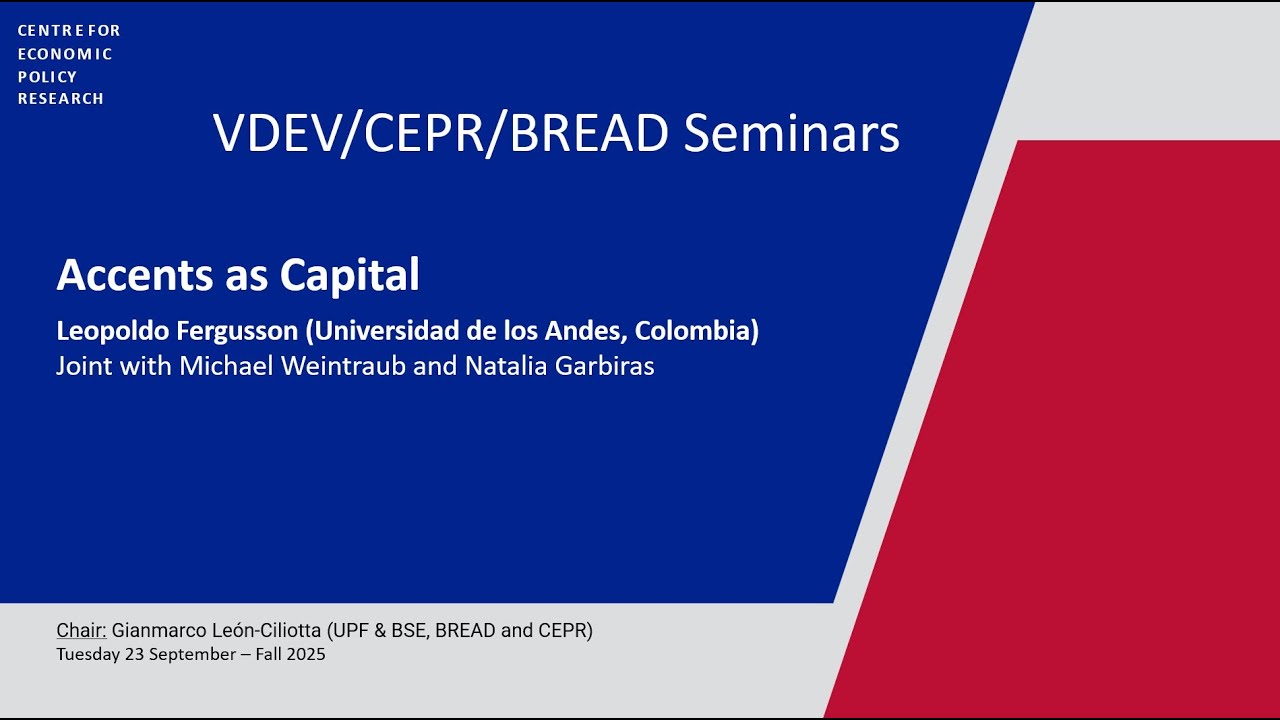 CENTRE FOR
ECONOMIC
POLICY
RESEARCH

VDEV/CEPR/BREAD Seminars

Accents as Capital

Leopoldo Fergusson (Universidad de los Andes, Colombia)
Joint with Michael Weintraub and Natalia Garbiras

Chair: Gianmarco León-Ciliotta (UPF & BSE, BREAD and CEPR)
Tuesday 23 September – Fall 2025